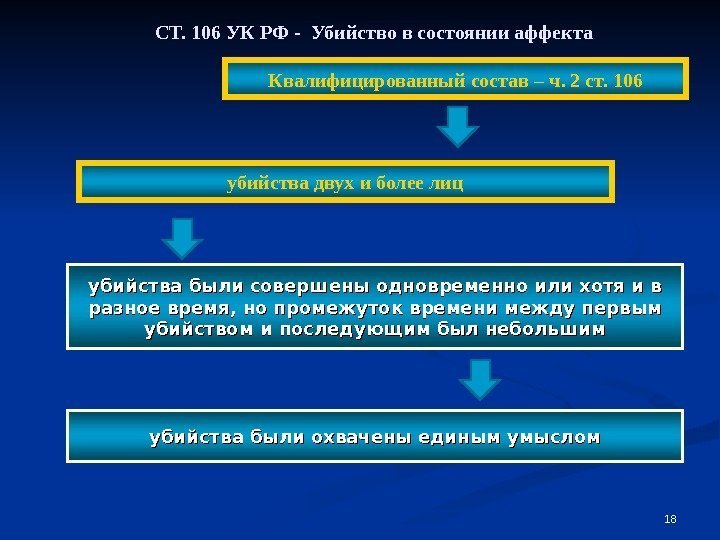 СТ. 106 УК РФ - Убийство в состоянии аффекта

Квалифицированный состав – ч. 2 ст. 106

убийства двух и более лиц

убийства были совершены одновременно или хотя и в разное время, но промежуток времени между первым убийством и последующим был небольшим

убийства были охвачены единым умыслом

18